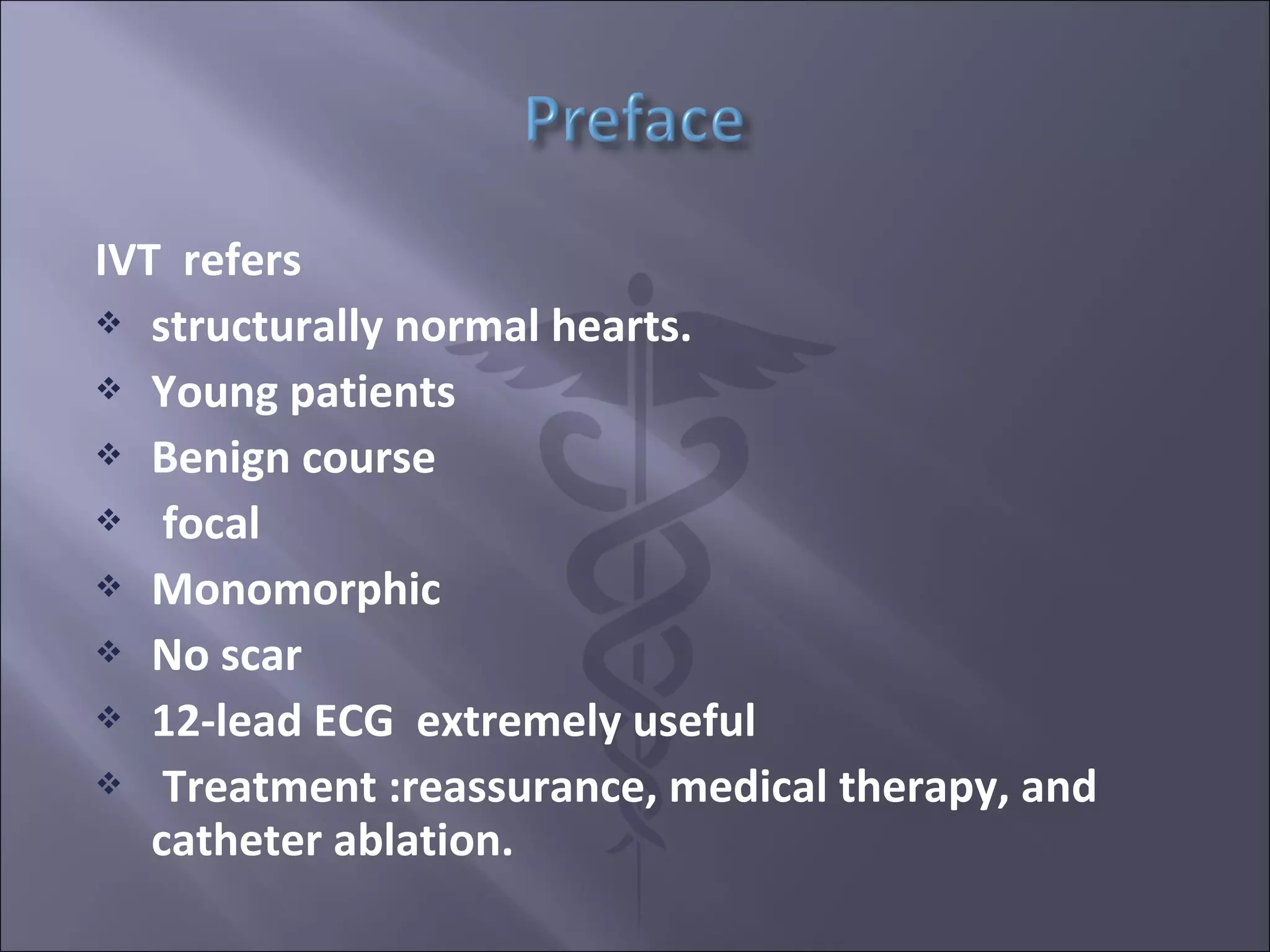 Preface

IVT refers

❖ structurally normal hearts.

❖ Young patients

❖ Benign course

❖ focal

❖ Monomorphic

❖ No scar

❖ 12-lead ECG extremely useful

❖ Treatment :reassurance, medical therapy, and catheter ablation.